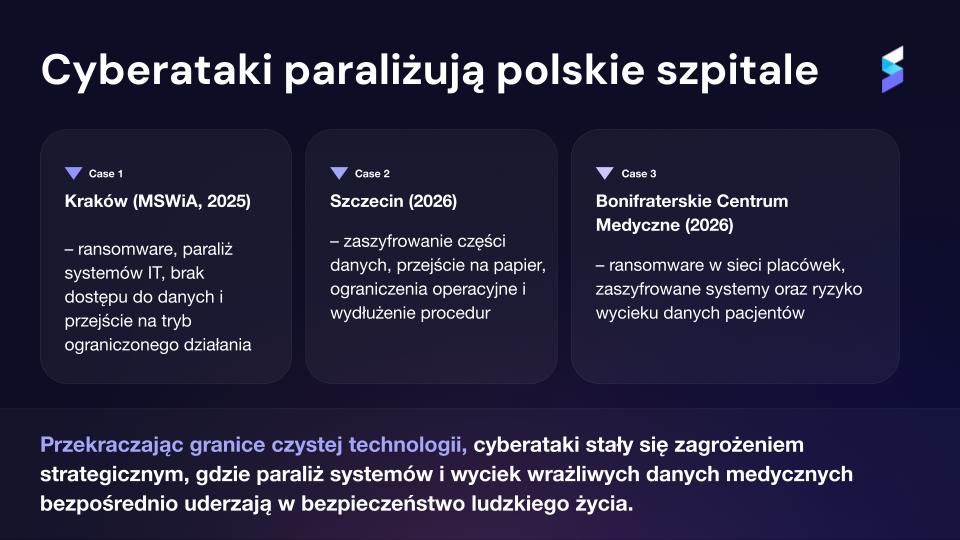 Cyberataki paraliżują polskie szpitale

Case 1
Kraków (MSWiA, 2025)

– ransomware, paraliż systemów IT, brak dostępu do danych i przejście na tryb ograniczonego działania

Case 2
Szczecin (2026)

– zaszyfrowanie części danych, przejście na papier, ograniczenia operacyjne i wydłużenie procedur

Case 3
Bonifraterskie Centrum Medyczne (2026)

– ransomware w sieci placówek, zaszyfrowane systemy oraz ryzyko wycieku danych pacjentów

Przekraczając granice czystej technologii, cyberataki stały się zagrożeniem strategicznym, gdzie paraliż systemów i wyciek wrażliwych danych medycznych bezpośrednio uderzają w bezpieczeństwo ludzkiego życia.